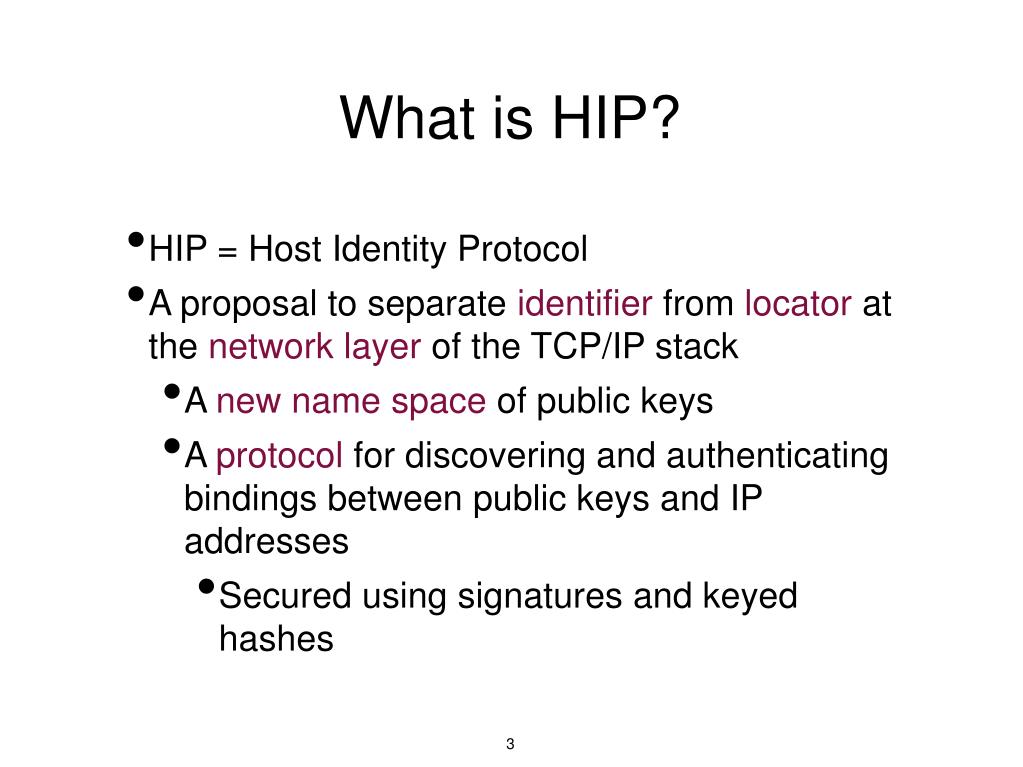 What is HIP?

• HIP = Host Identity Protocol
• A proposal to separate identifier from locator at the network layer of the TCP/IP stack
  • A new name space of public keys
  • A protocol for discovering and authenticating bindings between public keys and IP addresses
    • Secured using signatures and keyed hashes

3